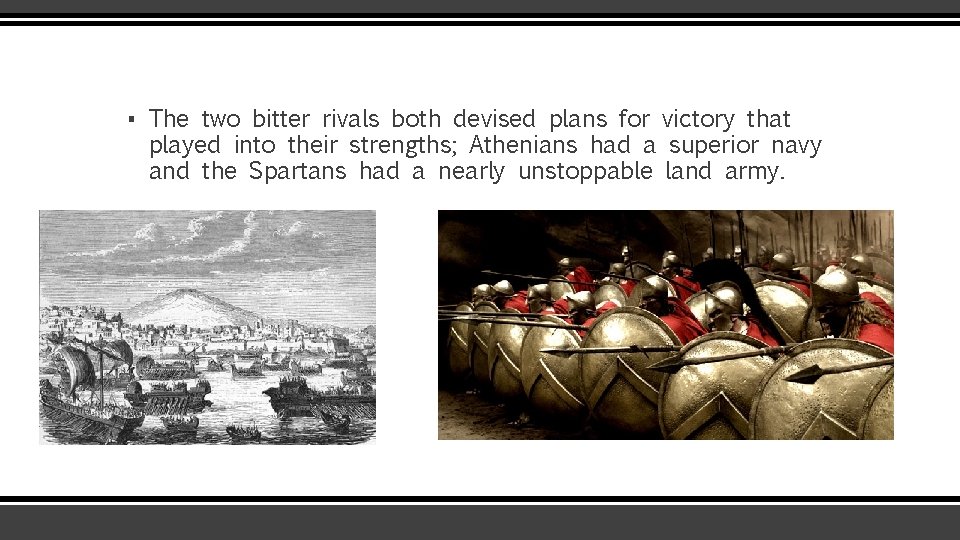 ▪ The two bitter rivals both devised plans for victory that played into their strengths; Athenians had a superior navy and the Spartans had a nearly unstoppable land army.